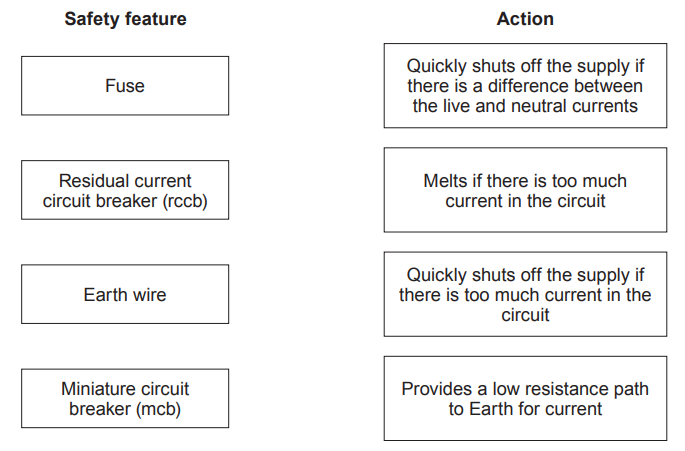 Safety feature

Fuse

Residual current circuit breaker (rccb)

Earth wire

Miniature circuit breaker (mcb)

Action

Quickly shuts off the supply if there is a difference between the live and neutral currents

Melts if there is too much current in the circuit

Quickly shuts off the supply if there is too much current in the circuit

Provides a low resistance path to Earth for current